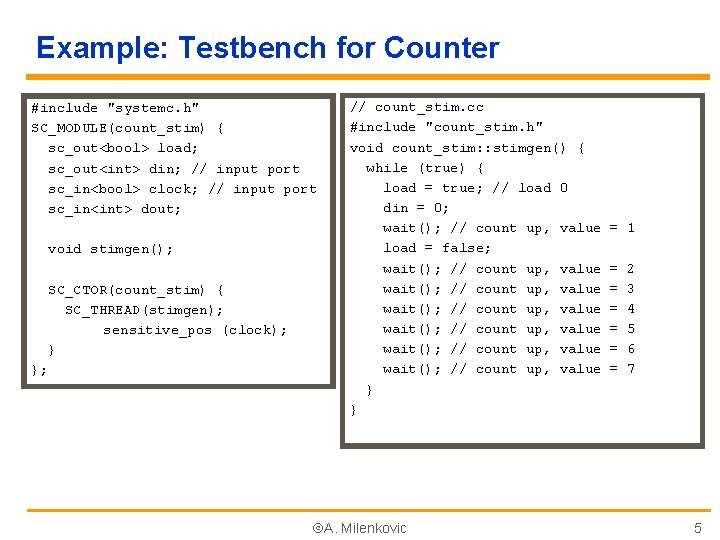 Example: Testbench for Counter

#include "systemc.h"
SC_MODULE(count_stim) {
  sc_out<bool> load;
  sc_out<int> din; // input port
  sc_in<bool> clock; // input port
  sc_in<int> dout;

  void stimgen();

  SC_CTOR(count_stim) {
    SC_THREAD(stimgen);
        sensitive_pos (clock);
  }
};

// count_stim.cc
#include "count_stim.h"
void count_stim::stimgen() {
  while (true) {
    load = true; // load 0
    din = 0;
    wait(); // count up, value = 1
    load = false;
    wait(); // count up, value = 2
    wait(); // count up, value = 3
    wait(); // count up, value = 4
    wait(); // count up, value = 5
    wait(); // count up, value = 6
    wait(); // count up, value = 7
  }
}

©A. Milenkovic

5